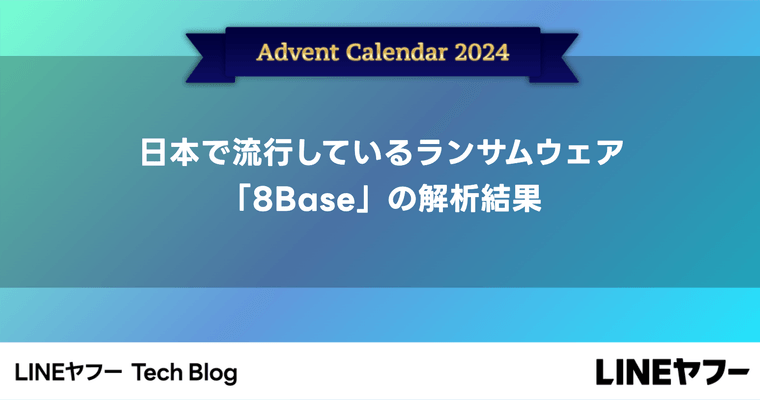 Advent Calendar 2024

日本で流行しているランサムウェア「8Base」の解析結果

LINEヤフー Tech Blog

LINEヤフー